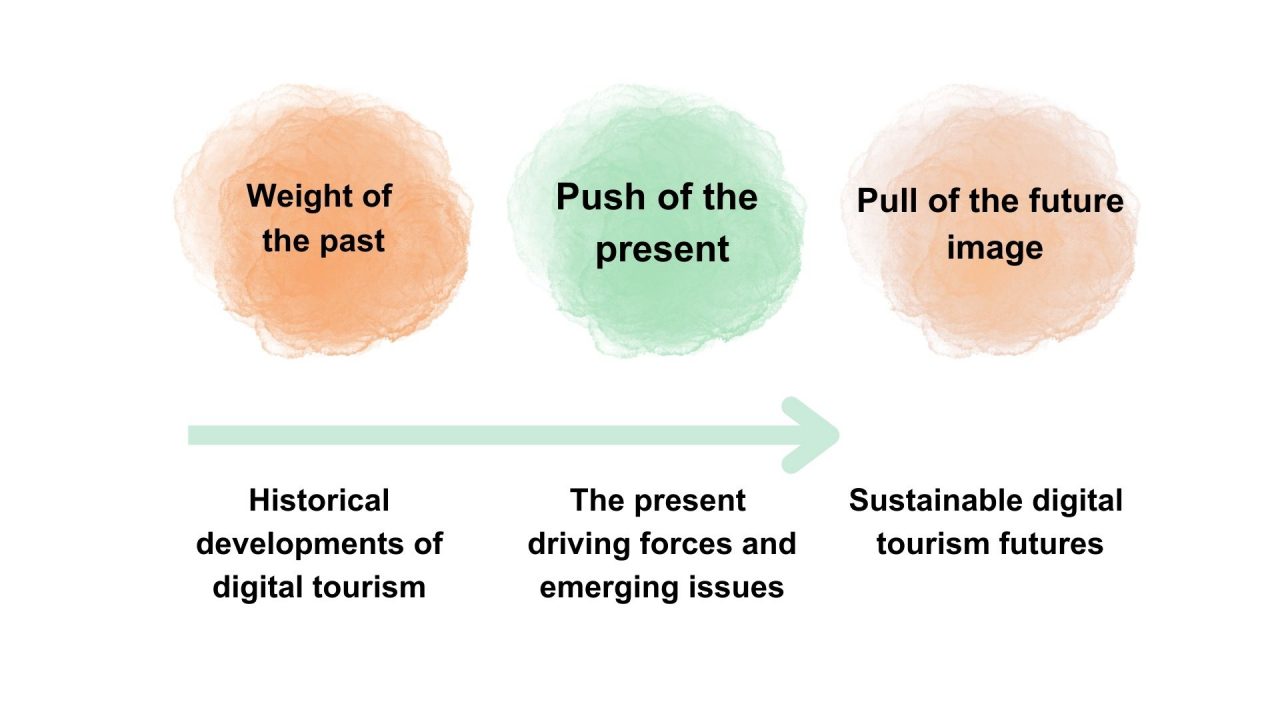 Weight of the past

Push of the present

Pull of the future image

Historical developments of digital tourism

The present driving forces and emerging issues

Sustainable digital tourism futures